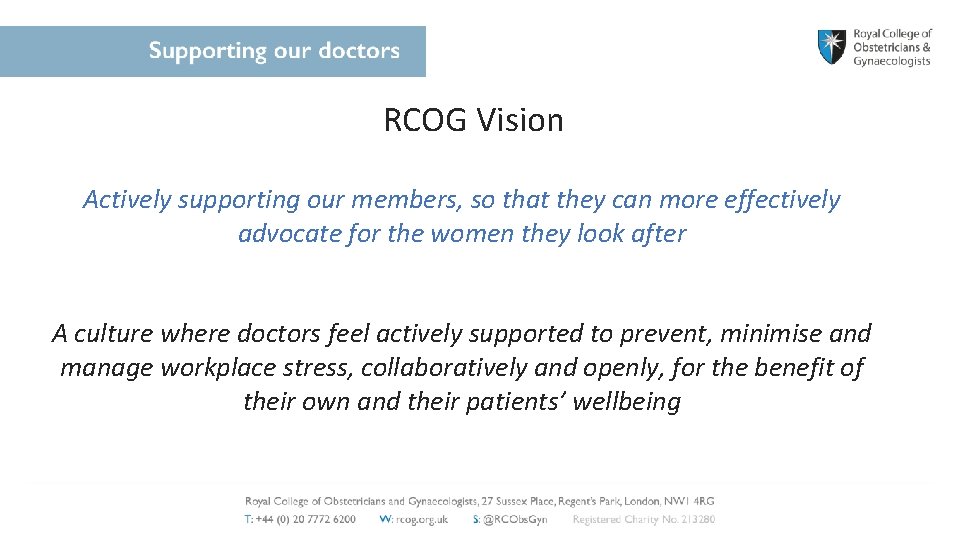 Supporting our doctors

Royal College of Obstetricians & Gynaecologists

RCOG Vision

Actively supporting our members, so that they can more effectively advocate for the women they look after

A culture where doctors feel actively supported to prevent, minimise and manage workplace stress, collaboratively and openly, for the benefit of their own and their patients' wellbeing

Royal College of Obstetricians and Gynaecologists, 27 Sussex Place, Regent's Park, London, NW1 4RG
T: +44 (0) 20 7772 6200 W: rcog.org.uk S: @RCObsGyn Registered Charity No. 213280